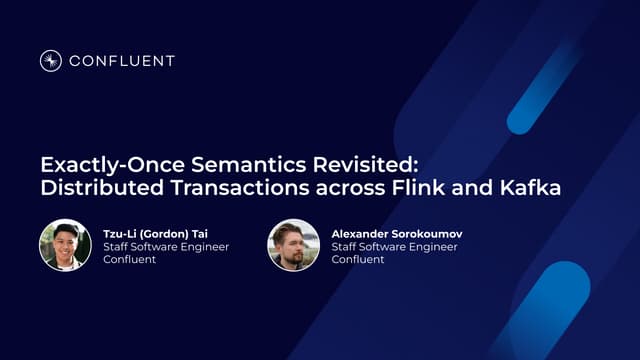 CONFLUENT

Exactly-Once Semantics Revisited: Distributed Transactions across Flink and Kafka

Tzu-Li (Gordon) Tai
Staff Software Engineer
Confluent

Alexander Sorokoumov
Staff Software Engineer
Confluent